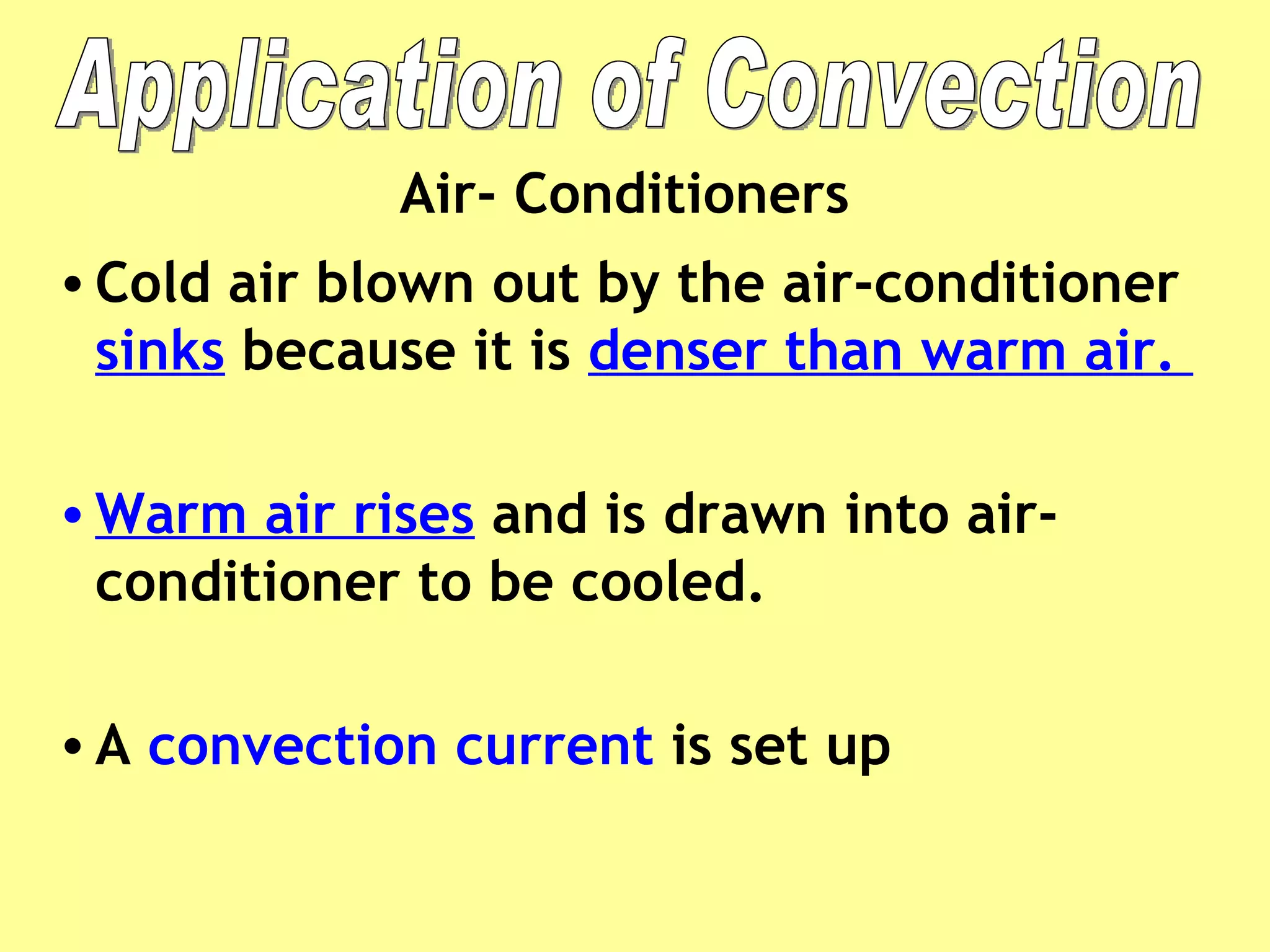 Application of Convection

Air- Conditioners

• Cold air blown out by the air-conditioner sinks because it is denser than warm air.

• Warm air rises and is drawn into air-conditioner to be cooled.

• A convection current is set up